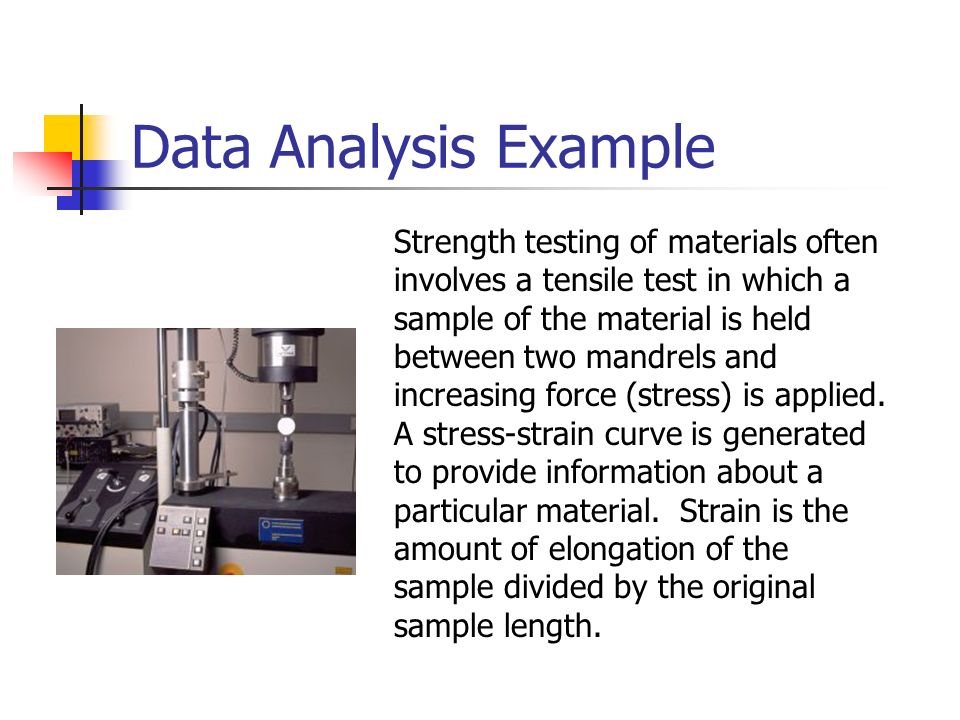 Data Analysis Example

Strength testing of materials often involves a tensile test in which a sample of the material is held between two mandrels and increasing force (stress) is applied. A stress-strain curve is generated to provide information about a particular material. Strain is the amount of elongation of the sample divided by the original sample length.